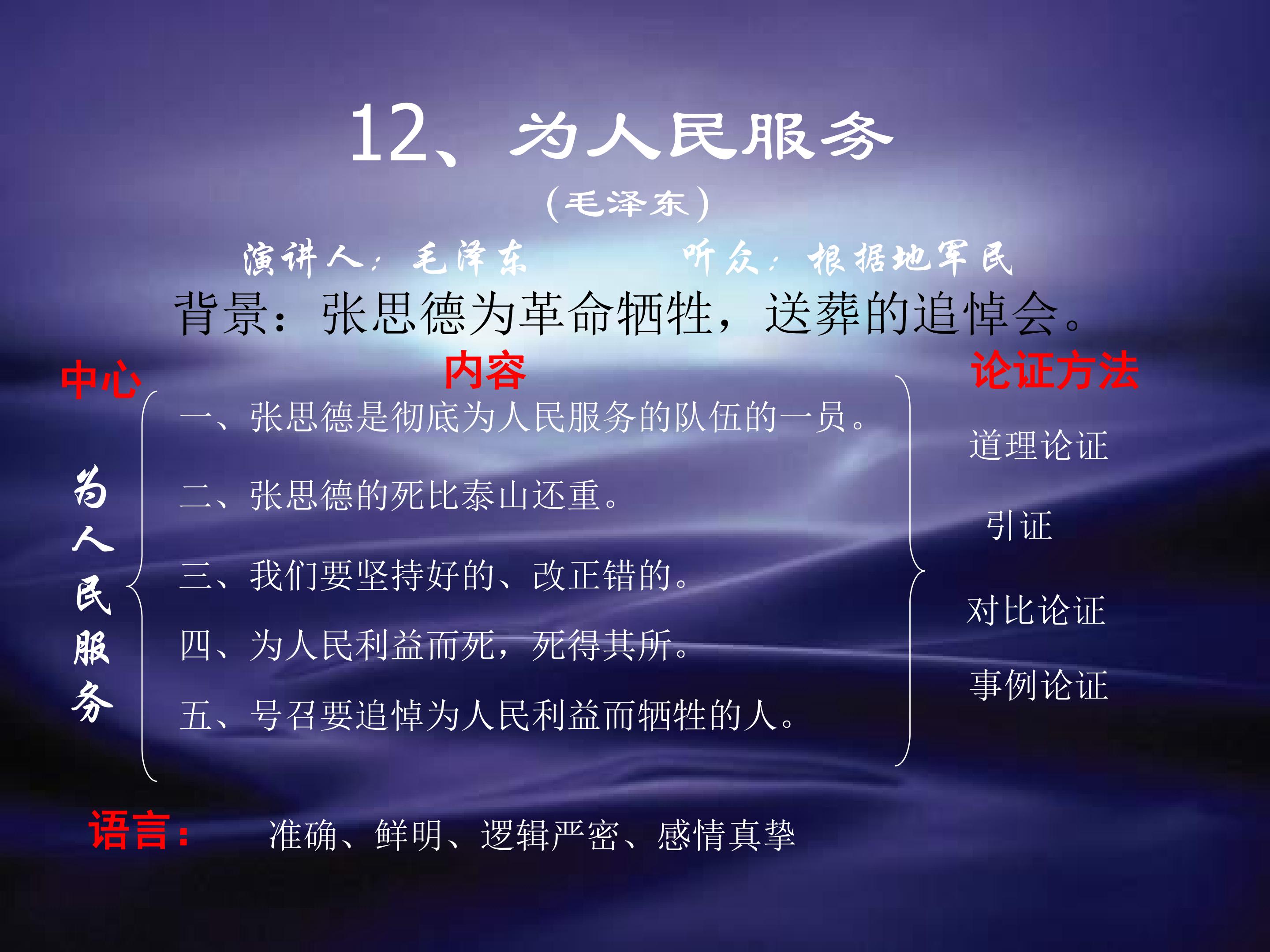 12、为人民服务

（毛泽东）

演讲人：毛泽东　　听众：根据地军民

背景：张思德为革命牺牲，送葬的追悼会。

中心

为人民服务

内容

一、张思德是彻底为人民服务的队伍的一员。

二、张思德的死比泰山还重。

三、我们要坚持好的、改正错的。

四、为人民利益而死，死得其所。

五、号召要追悼为人民利益而牺牲的人。

论证方法

道理论证

引证

对比论证

事例论证

语言：　准确、鲜明、逻辑严密、感情真挚